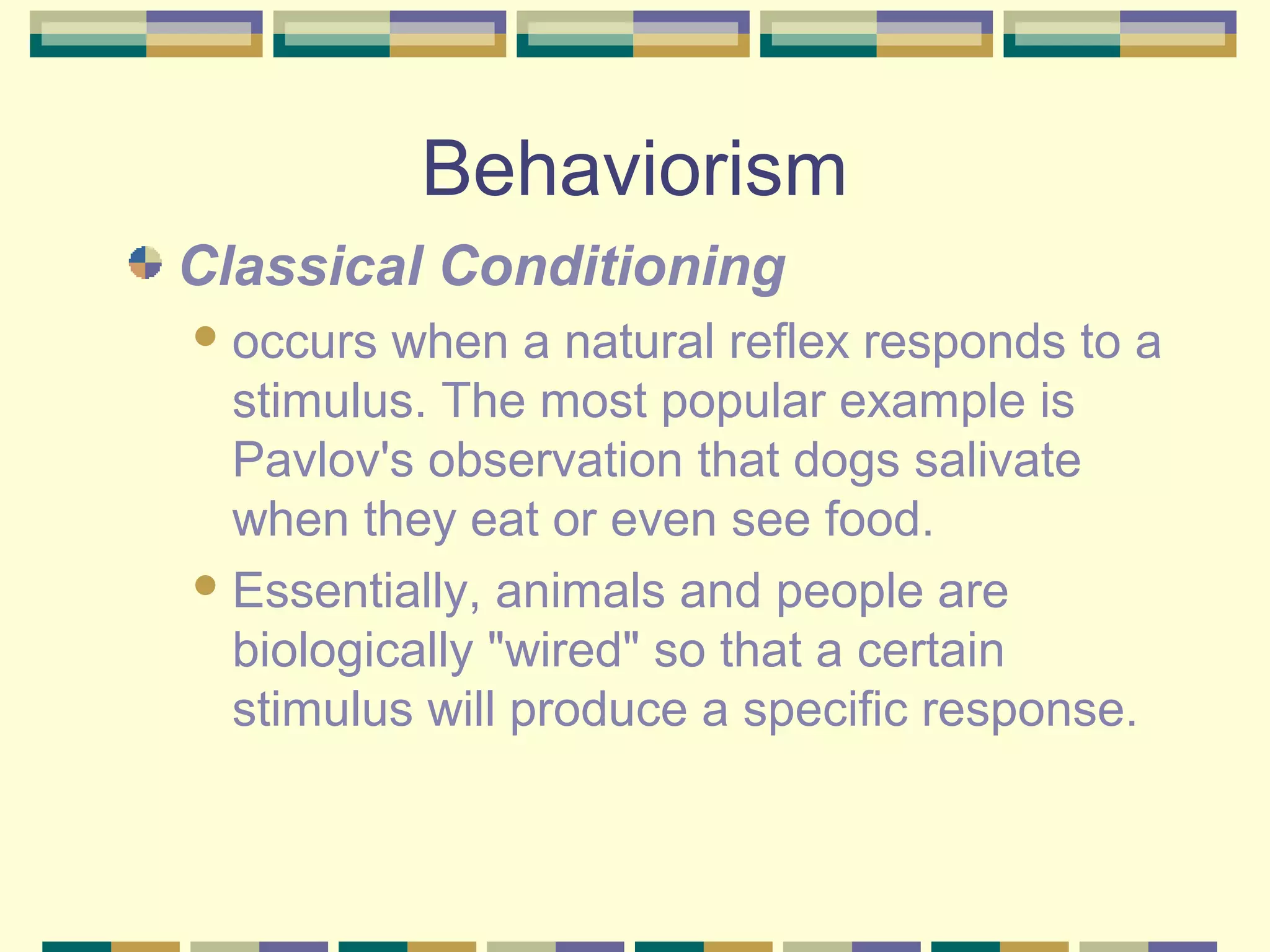 Behaviorism

Classical Conditioning

occurs when a natural reflex responds to a stimulus. The most popular example is Pavlov's observation that dogs salivate when they eat or even see food.

Essentially, animals and people are biologically "wired" so that a certain stimulus will produce a specific response.